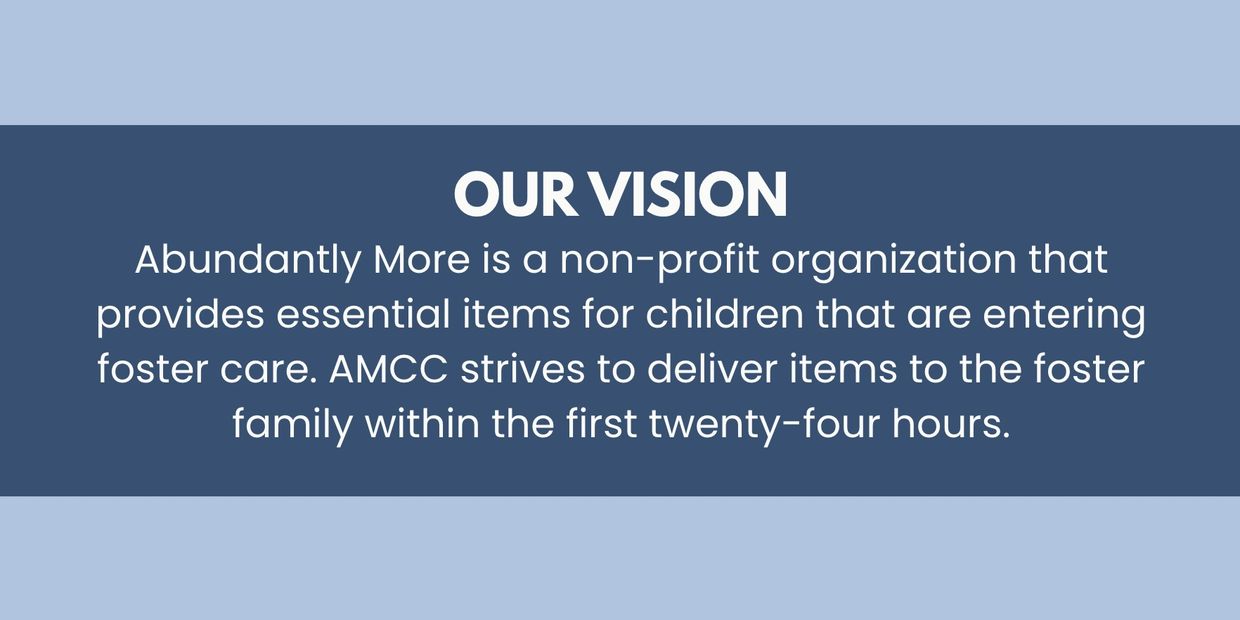 OUR VISION

Abundantly More is a non-profit organization that provides essential items for children that are entering foster care. AMCC strives to deliver items to the foster family within the first twenty-four hours.